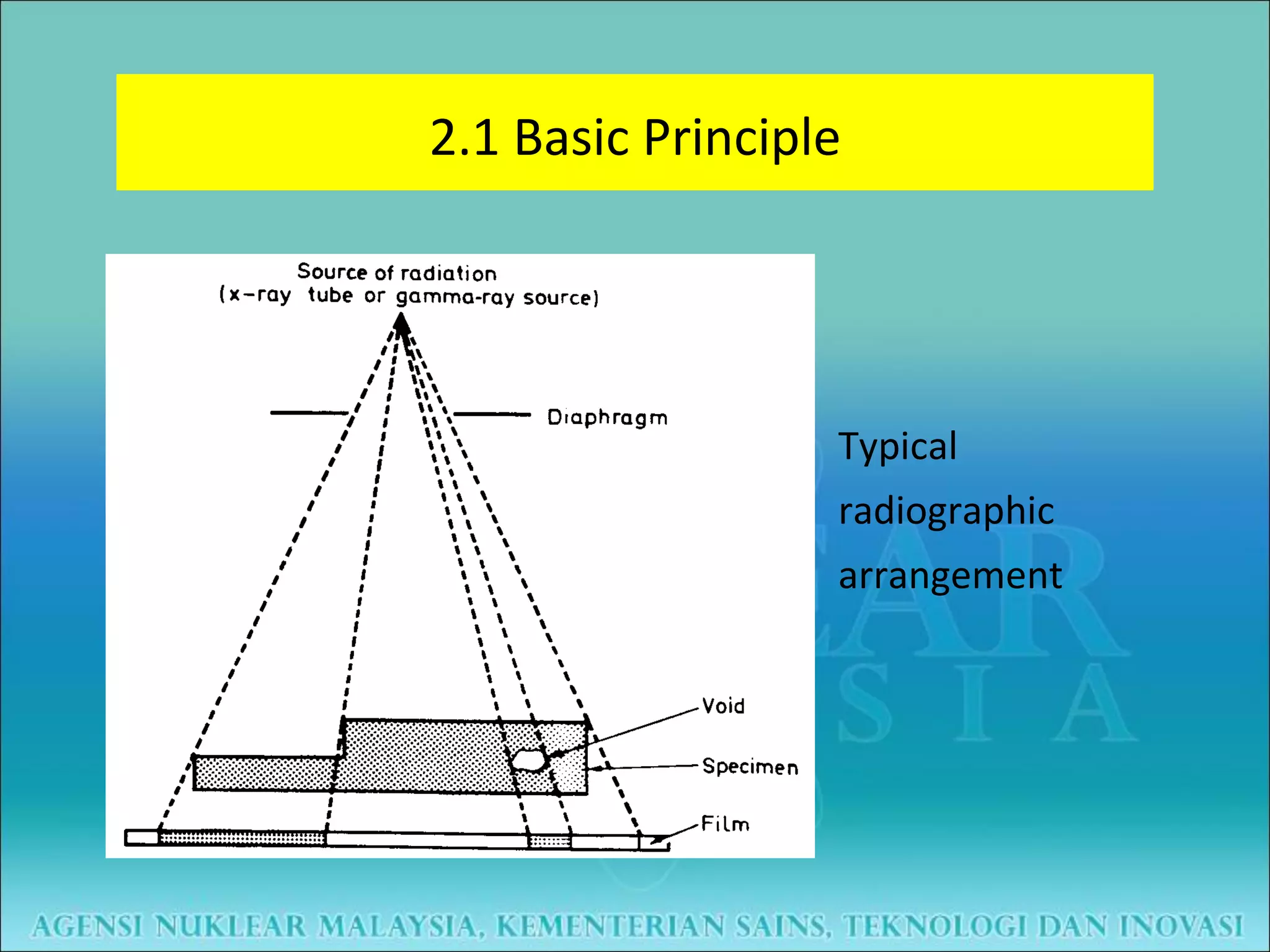 2.1 Basic Principle

Source of radiation
(x-ray tube or gamma-ray source)

Diaphragm

Void

Specimen

Film

Typical radiographic arrangement

AGENSI NUKLEAR MALAYSIA, KEMENTERIAN SAINS, TEKNOLOGI DAN INOVASI